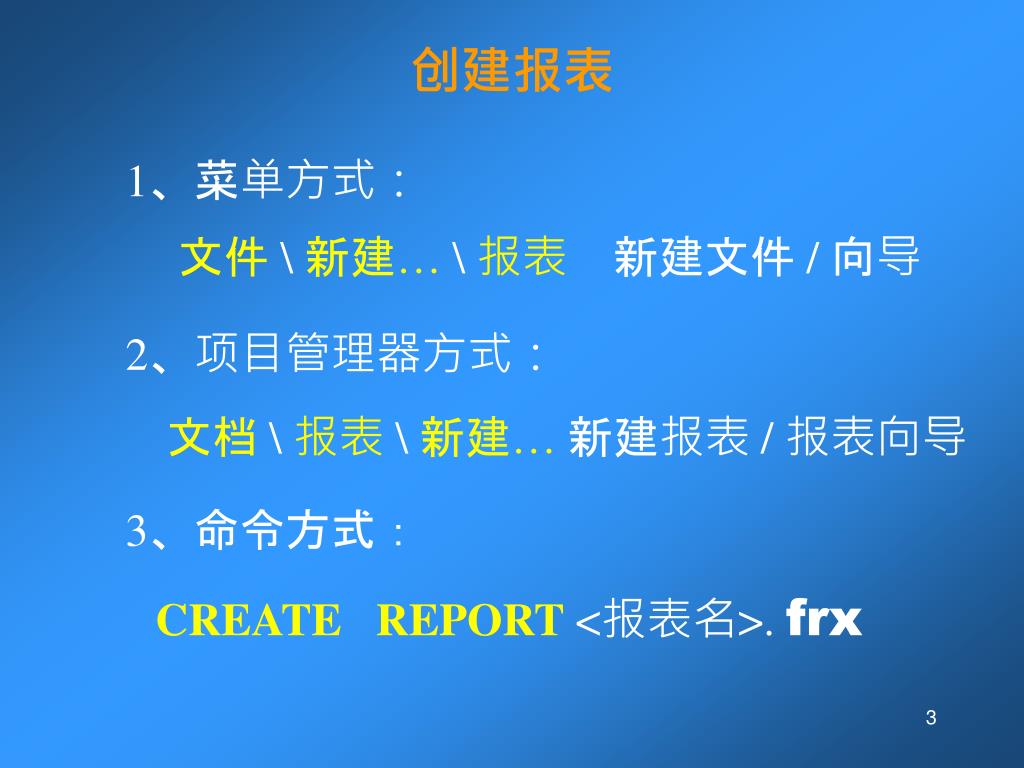 创建报表

1、菜单方式：

文件 \ 新建… \ 报表　新建文件 / 向导

2、项目管理器方式：

文档 \ 报表 \ 新建… 新建报表 / 报表向导

3、命令方式：

CREATE　REPORT <报表名>. frx

3